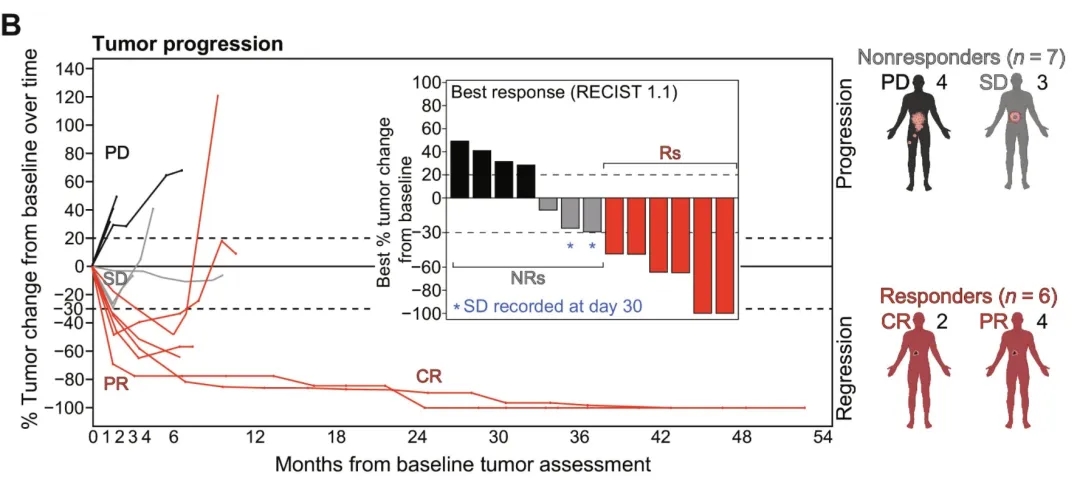 B

Tumor progression

% Tumor change from baseline over time

140
120
100
80
60
40
20
0
−20
−30
−40
−60
−80
−100

PD

SD

PR

CR

0 1 2 3 4 6 12 18 24 30 36 42 48 54

Months from baseline tumor assessment

Best response (RECIST 1.1)

Best % tumor change from baseline

100
80
60
40
20
0
−30
−60
−80
−100

Rs

NRs

* *

* SD recorded at day 30

Progression

Regression

Nonresponders ($n = 7$)

PD 4 SD 3

Responders ($n = 6$)

CR 2 PR 4